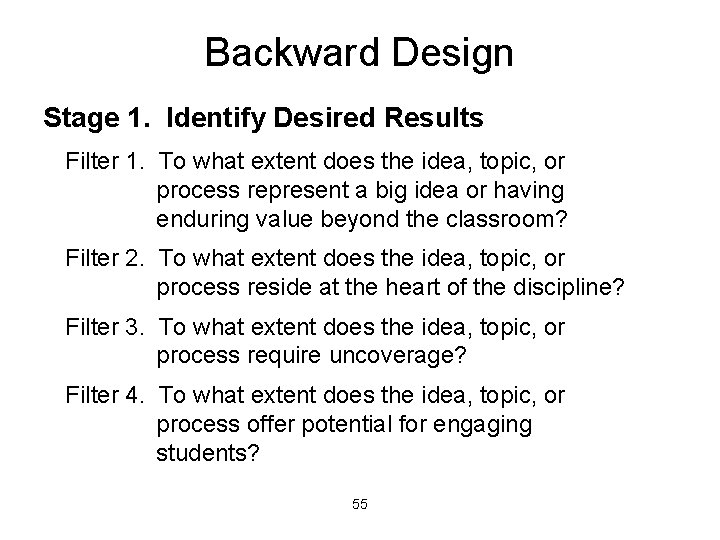 Backward Design

Stage 1. Identify Desired Results

Filter 1. To what extent does the idea, topic, or process represent a big idea or having enduring value beyond the classroom?

Filter 2. To what extent does the idea, topic, or process reside at the heart of the discipline?

Filter 3. To what extent does the idea, topic, or process require uncoverage?

Filter 4. To what extent does the idea, topic, or process offer potential for engaging students?

55